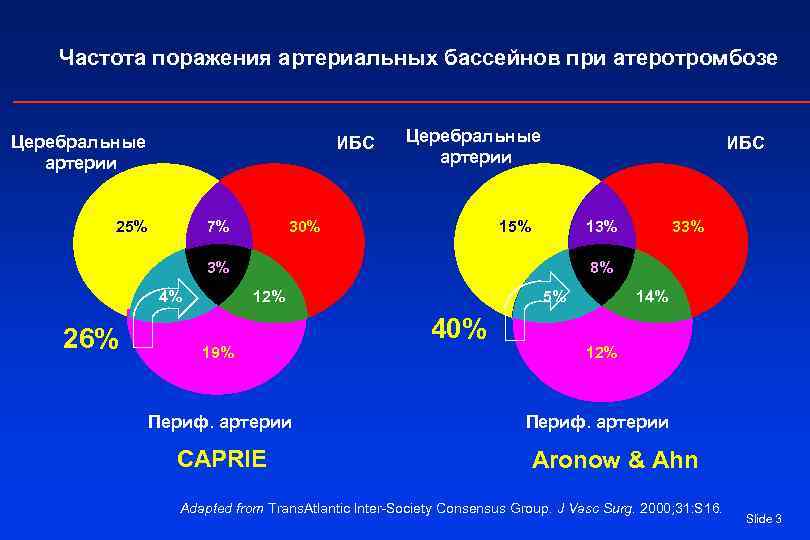 Частота поражения артериальных бассейнов при атеротромбозе

Церебральные артерии

ИБС

25%

7%

30%

3%

4%

12%

26%

19%

Периф. артерии

CAPRIE

Церебральные артерии

ИБС

15%

13%

33%

8%

5%

14%

40%

12%

Периф. артерии

Aronow & Ahn

Adapted from TransAtlantic Inter-Society Consensus Group. J Vasc Surg. 2000;31:S16.

Slide 3